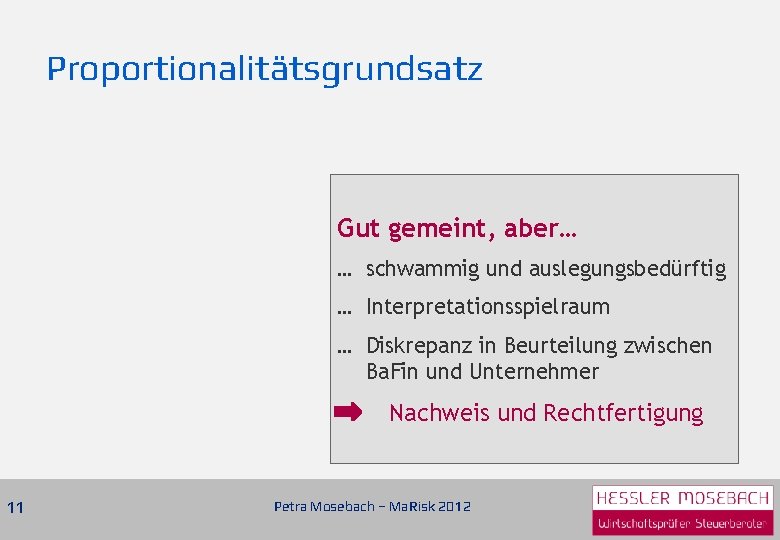 Proportionalitätsgrundsatz

Gut gemeint, aber…

… schwammig und auslegungsbedürftig

… Interpretationsspielraum

… Diskrepanz in Beurteilung zwischen BaFin und Unternehmer

Nachweis und Rechtfertigung

11

Petra Mosebach – MaRisk 2012

HESSLER MOSEBACH
Wirtschaftsprüfer Steuerberater